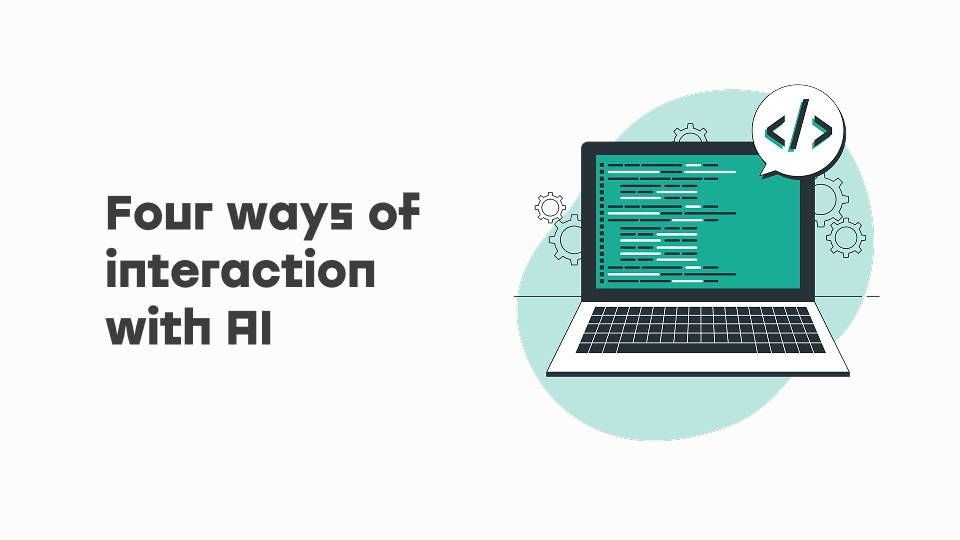 Four ways of interaction with AI

</>